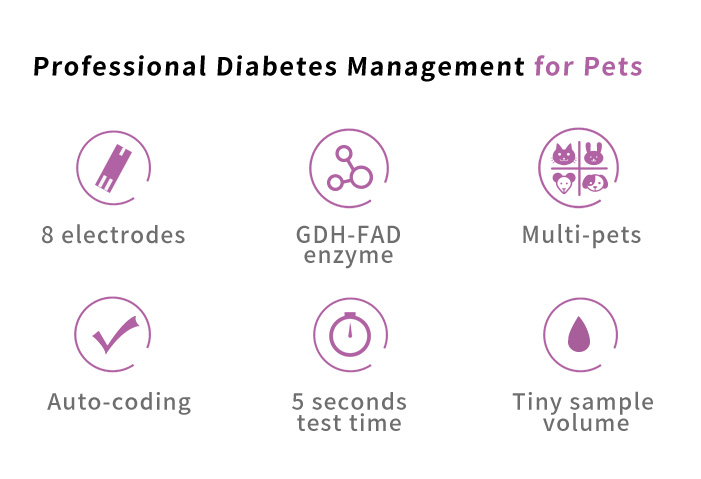 Professional Diabetes Management for Pets

8 electrodes

GDH-FAD enzyme

Multi-pets

Auto-coding

5 seconds test time

Tiny sample volume